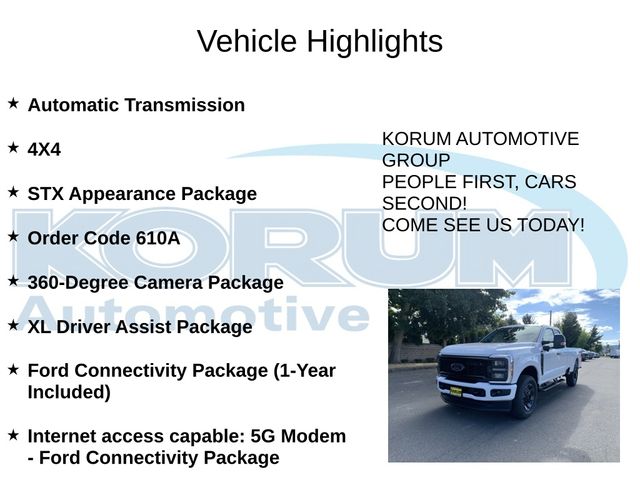 Vehicle Highlights

★ Automatic Transmission

★ 4X4

★ STX Appearance Package

★ Order Code 610A

★ 360-Degree Camera Package

★ XL Driver Assist Package

★ Ford Connectivity Package (1-Year Included)

★ Internet access capable: 5G Modem - Ford Connectivity Package

KORUM AUTOMOTIVE GROUP
PEOPLE FIRST, CARS SECOND!
COME SEE US TODAY!

KORUM
Automotive